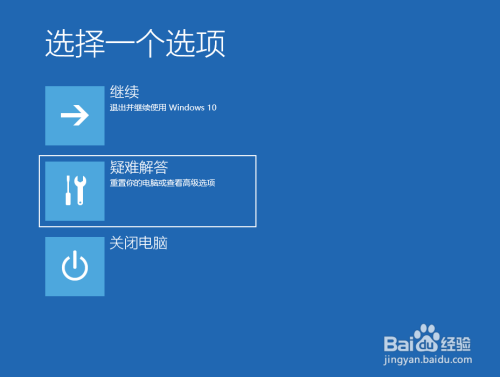 选择一个选项

继续
退出并继续使用 Windows 10

疑难解答
重置你的电脑或查看高级选项

关闭电脑

Baidu经验
jingyan.baidu.com